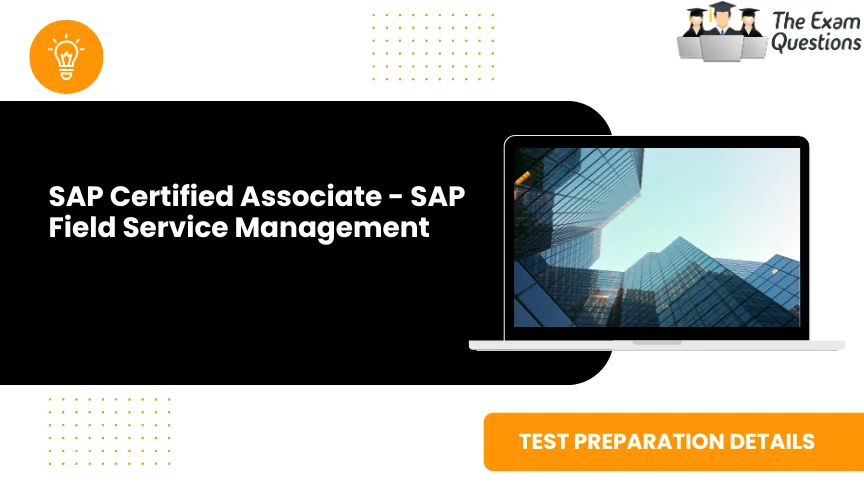 The Exam Questions

SAP Certified Associate - SAP Field Service Management

TEST PREPARATION DETAILS